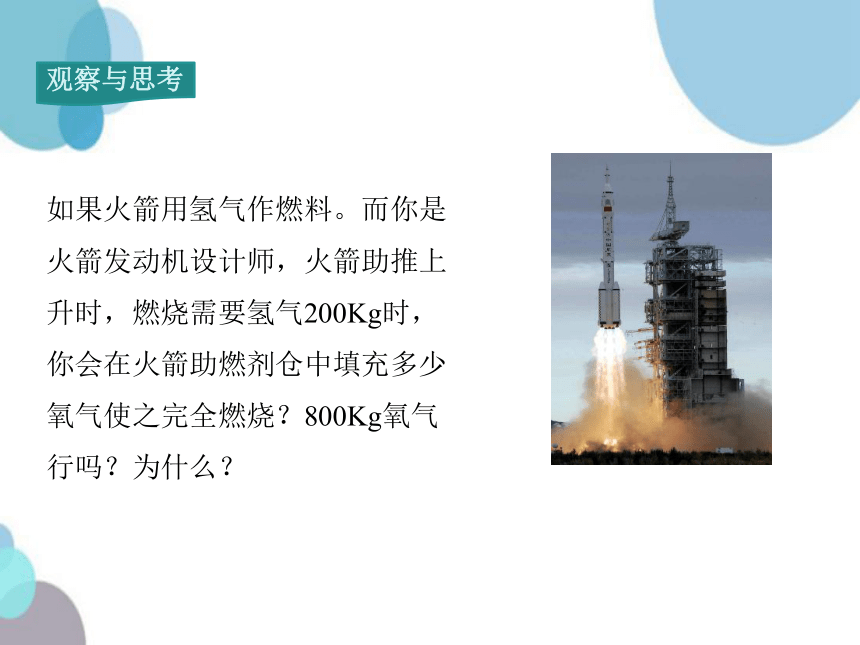 观察与思考

如果火箭用氢气作燃料。而你是火箭发动机设计师，火箭助推上升时，燃烧需要氢气200Kg时，你会在火箭助燃剂仓中填充多少氧气使之完全燃烧？800Kg氧气行吗？为什么？